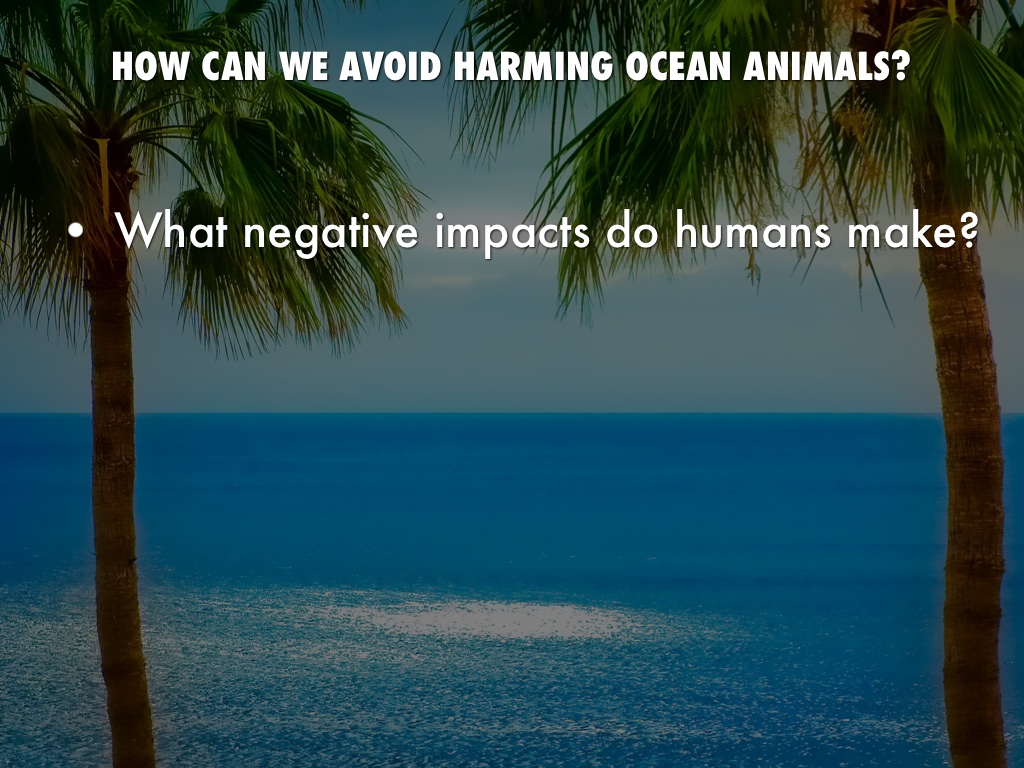 HOW CAN WE AVOID HARMING OCEAN ANIMALS?

• What negative impacts do humans make?